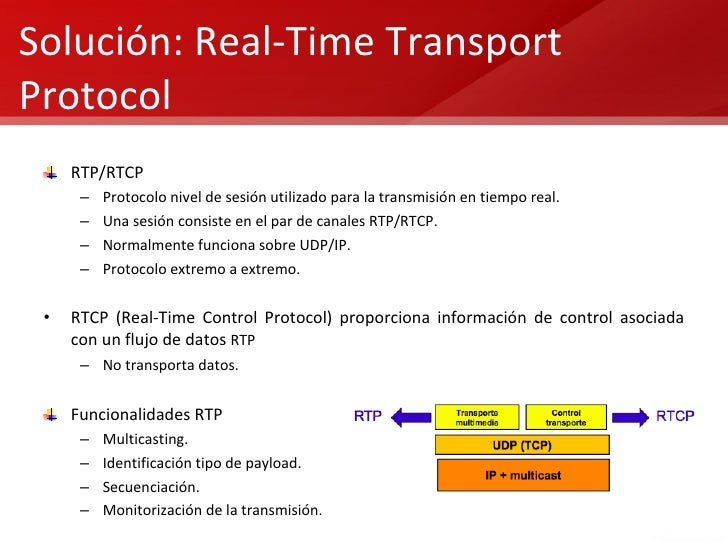 Solución: Real-Time Transport Protocol

RTP/RTCP
– Protocolo nivel de sesión utilizado para la transmisión en tiempo real.
– Una sesión consiste en el par de canales RTP/RTCP.
– Normalmente funciona sobre UDP/IP.
– Protocolo extremo a extremo.

• RTCP (Real-Time Control Protocol) proporciona información de control asociada con un flujo de datos RTP
– No transporta datos.

Funcionalidades RTP
– Multicasting.
– Identificación tipo de payload.
– Secuenciación.
– Monitorización de la transmisión.

RTP
Transporte multimedia
Control transporte
RTCP
UDP (TCP)
IP + multicast